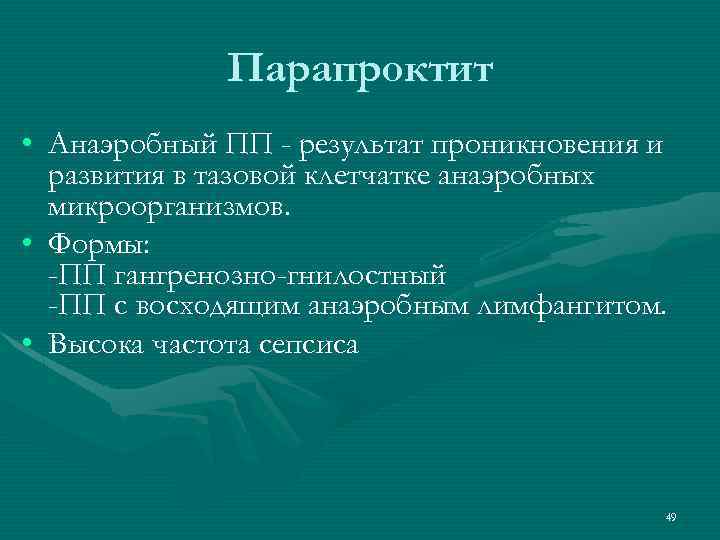 Парапроктит

• Анаэробный ПП - результат проникновения и развития в тазовой клетчатке анаэробных микроорганизмов.
• Формы:
-ПП гангренозно-гнилостный
-ПП с восходящим анаэробным лимфангитом.
• Высока частота сепсиса

49